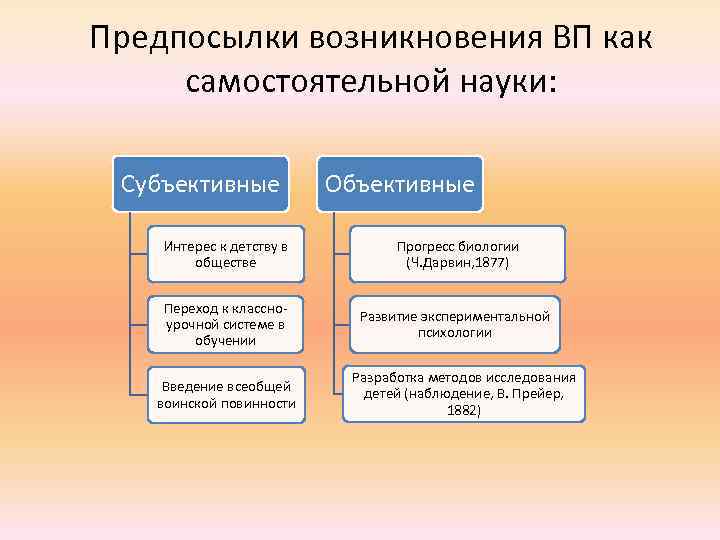 Предпосылки возникновения ВП как самостоятельной науки:

Субъективные

Интерес к детству в обществе

Переход к классно-урочной системе в обучении

Введение всеобщей воинской повинности

Объективные

Прогресс биологии (Ч.Дарвин,1877)

Развитие экспериментальной психологии

Разработка методов исследования детей (наблюдение, В. Прейер, 1882)